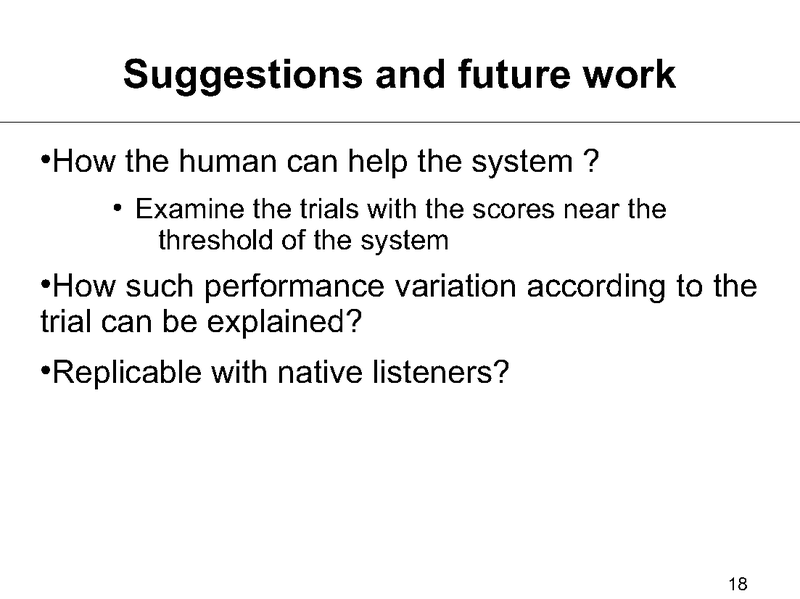 Suggestions and future work

•How the human can help the system ?

• Examine the trials with the scores near the threshold of the system

•How such performance variation according to the trial can be explained?

•Replicable with native listeners?

18